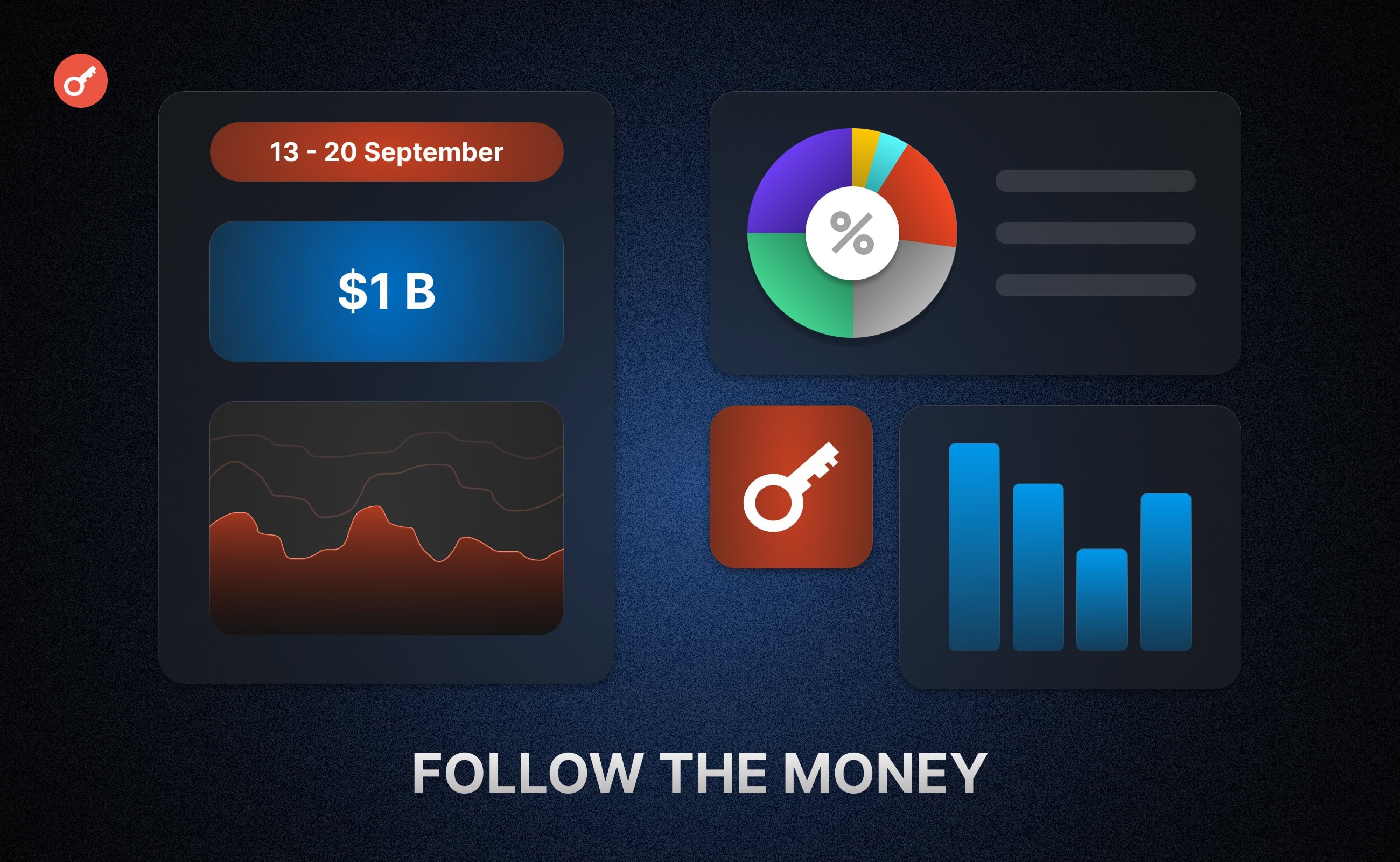 13 - 20 September

$1 B

%

FOLLOW THE MONEY